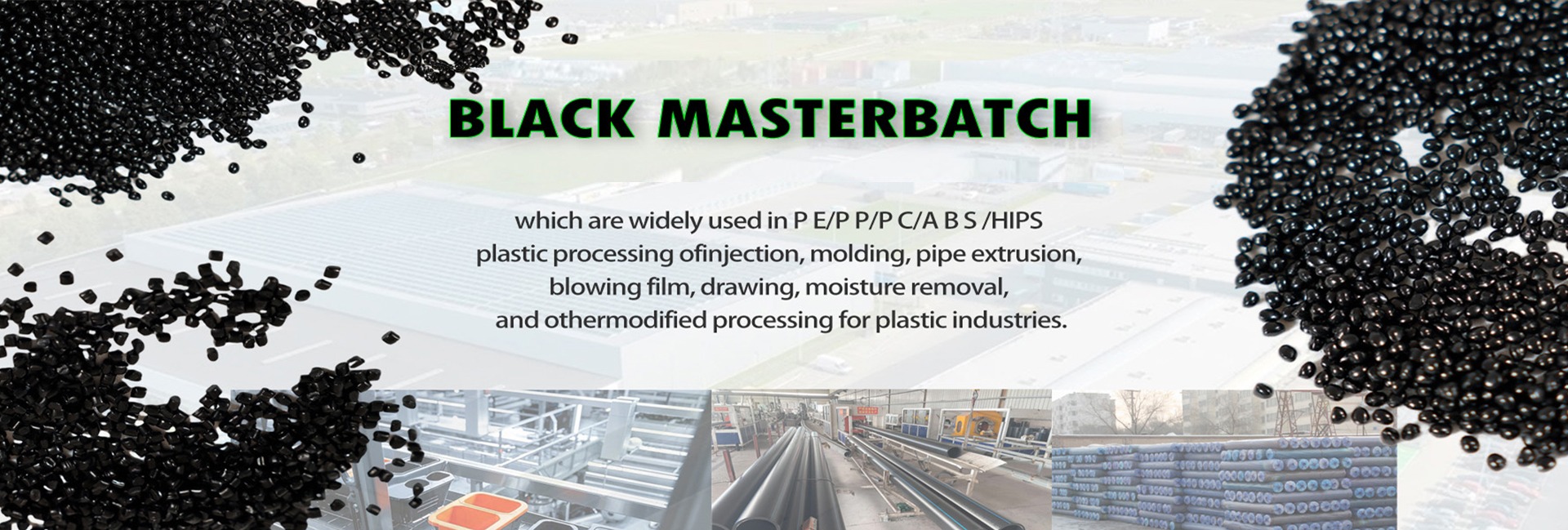 BLACK MASTERBATCH

which are widely used in P E/P P/P C/A B S /HIPS plastic processing ofinjection, molding, pipe extrusion, blowing film, drawing, moisture removal, and othermodified processing for plastic industries.